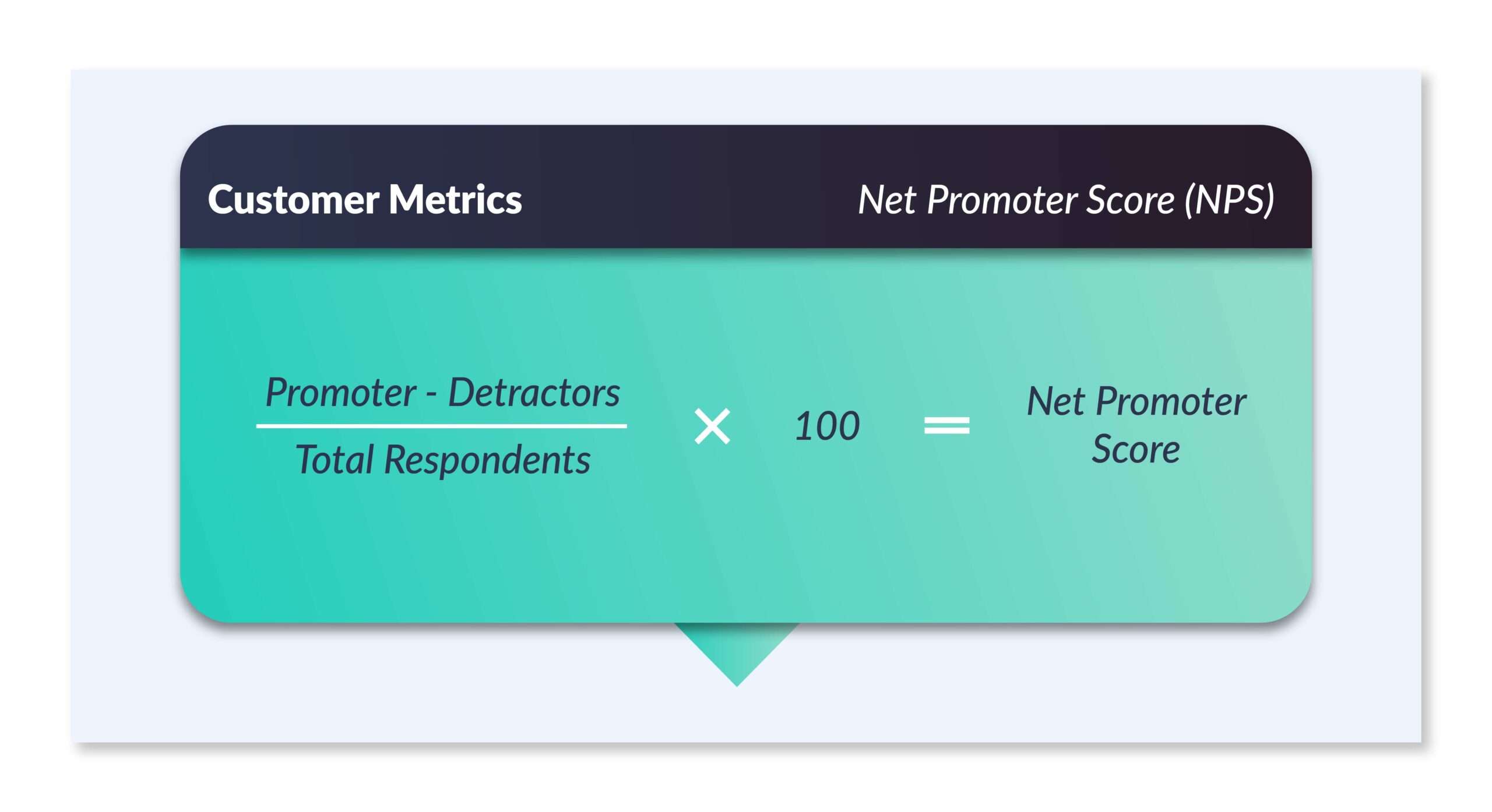 Customer Metrics

Net Promoter Score (NPS)

$\frac{\text{Promoter - Detractors}}{\text{Total Respondents}} \times 100 = \text{Net Promoter Score}$